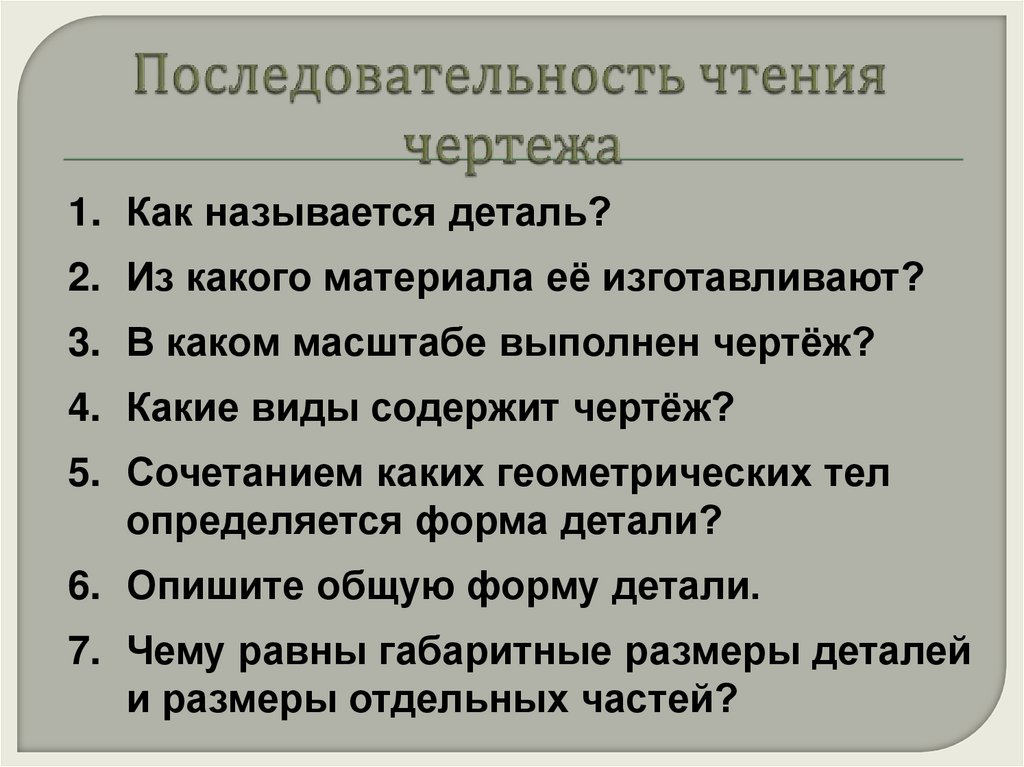 Последовательность чтения чертежа

1. Как называется деталь?
2. Из какого материала её изготавливают?
3. В каком масштабе выполнен чертёж?
4. Какие виды содержит чертёж?
5. Сочетанием каких геометрических тел определяется форма детали?
6. Опишите общую форму детали.
7. Чему равны габаритные размеры деталей и размеры отдельных частей?